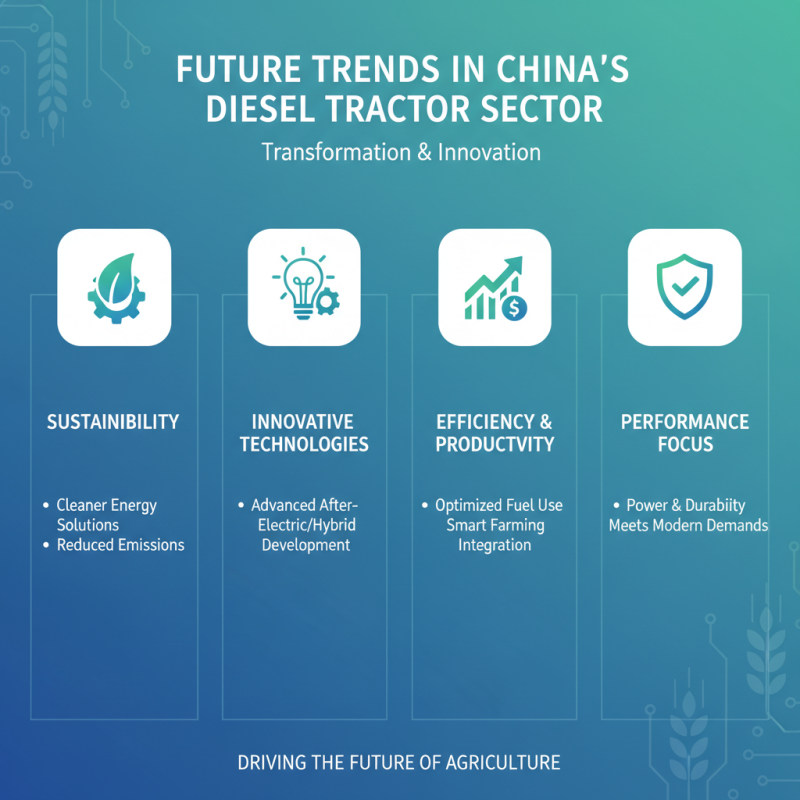 FUTURE TRENDS IN CHINA'S DIESEL TRACTOR SECTOR

Transformation & Innovation

SUSTAINIBILITY

• Cleaner Energy Solutions
• Reduced Emissions

INNOVATIVE TECHNOLOGIES

• Advanced After-Electric/Hybrid Development

EFFICIENCY & PRODUCTVITY

• Optimized Fuel Use Smart Farming Integration

PERFORMANCE FOCUS

• Power & Durabiity Meets Modern Demands

DRIVING THE FUTURE OF AGRICULTURE